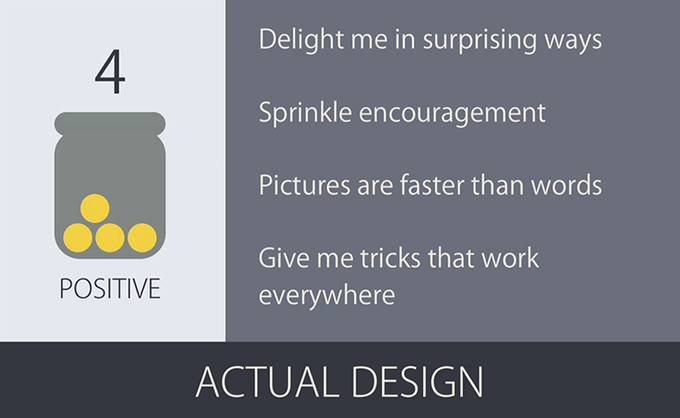 4

POSITIVE

Delight me in surprising ways

Sprinkle encouragement

Pictures are faster than words

Give me tricks that work everywhere

ACTUAL DESIGN